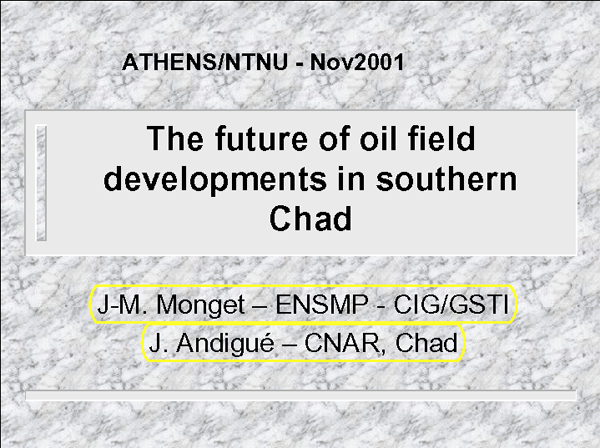 ATHENS/NTNU - Nov2001

The future of oil field developments in southern Chad

J-M. Monget – ENSMP - CIG/GSTI
J. Andigué – CNAR, Chad